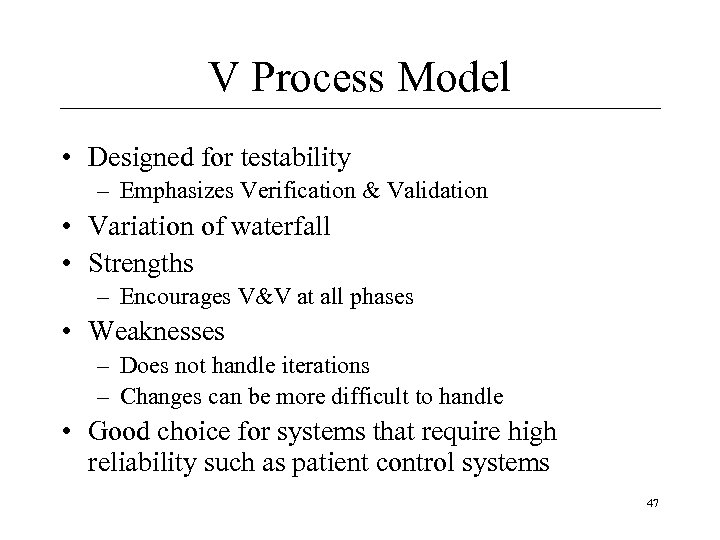 V Process Model

• Designed for testability
– Emphasizes Verification & Validation
• Variation of waterfall
• Strengths
– Encourages V&V at all phases
• Weaknesses
– Does not handle iterations
– Changes can be more difficult to handle
• Good choice for systems that require high reliability such as patient control systems

47